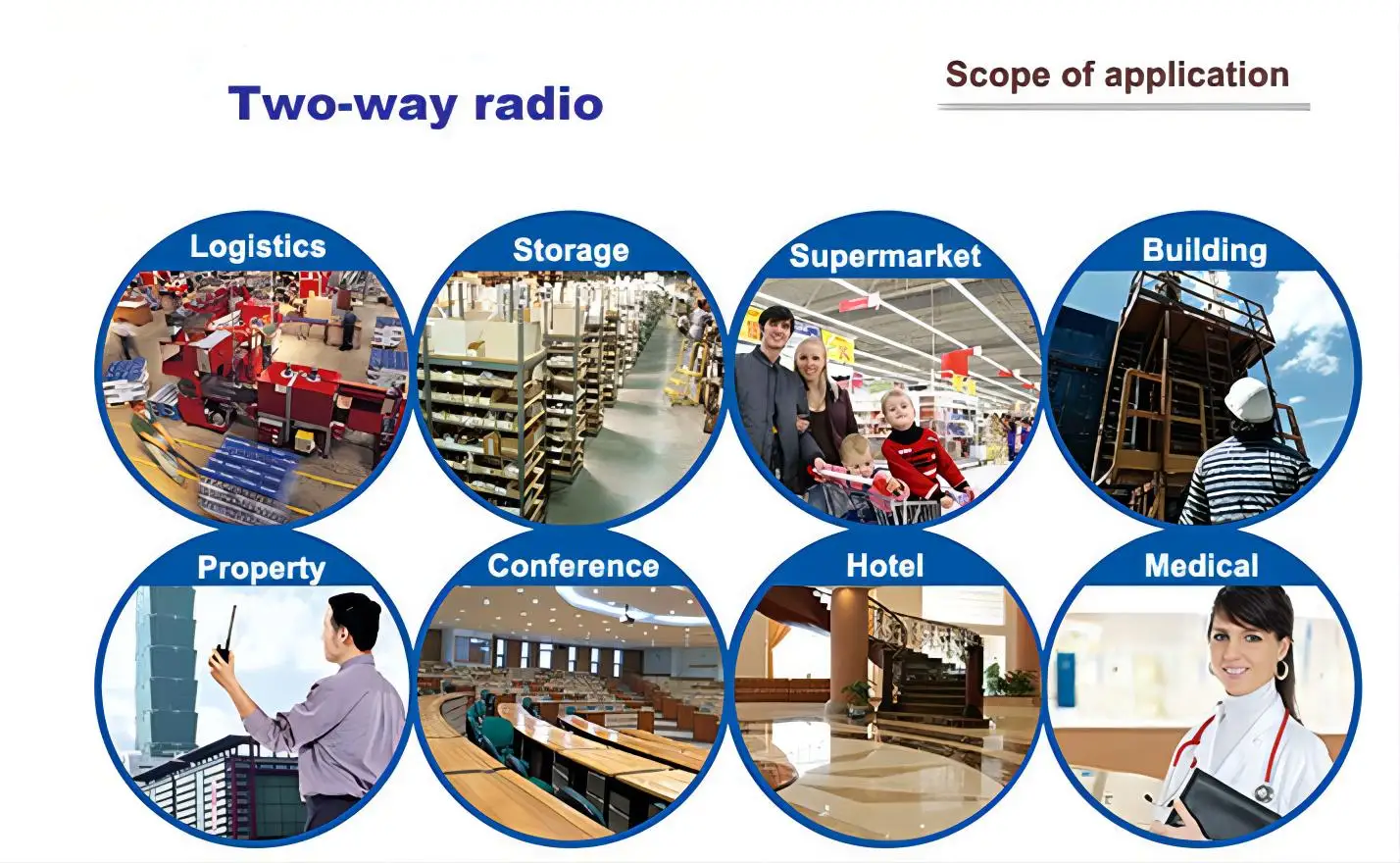 Two-way radio

Scope of application

Logistics

Storage

Supermarket

Building

Property

Conference

Hotel

Medical